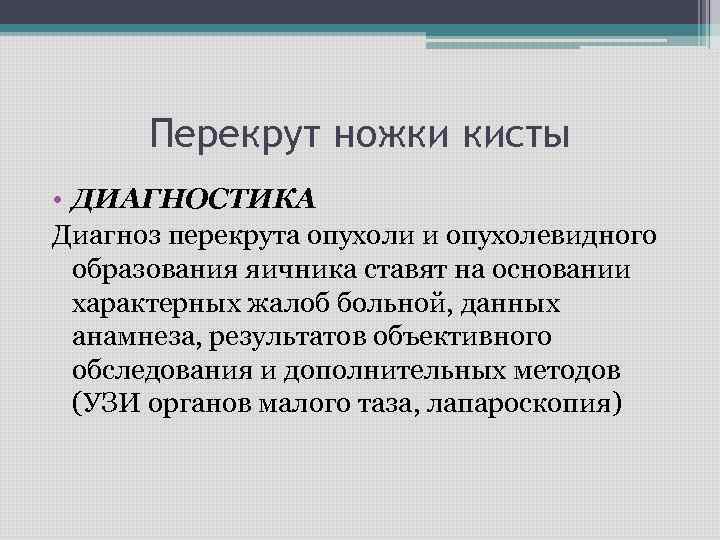 Перекрут ножки кисты

• ДИАГНОСТИКА

Диагноз перекрута опухоли и опухолевидного образования яичника ставят на основании характерных жалоб больной, данных анамнеза, результатов объективного обследования и дополнительных методов (УЗИ органов малого таза, лапароскопия)